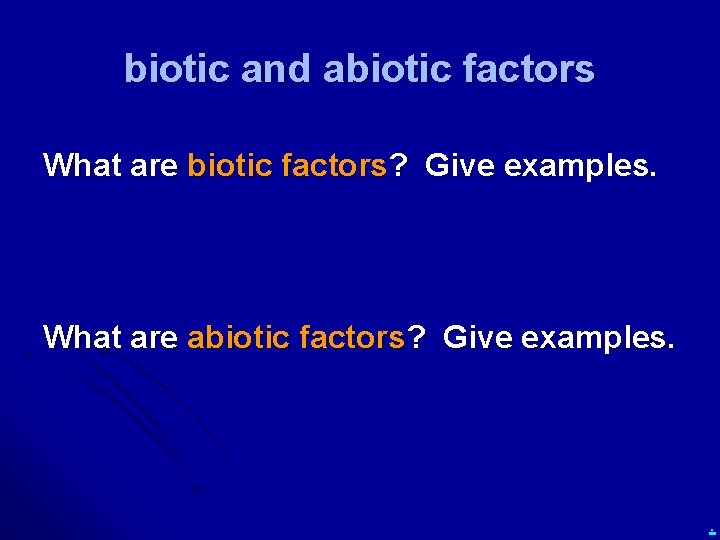 biotic and abiotic factors

What are biotic factors? Give examples.

What are abiotic factors? Give examples.